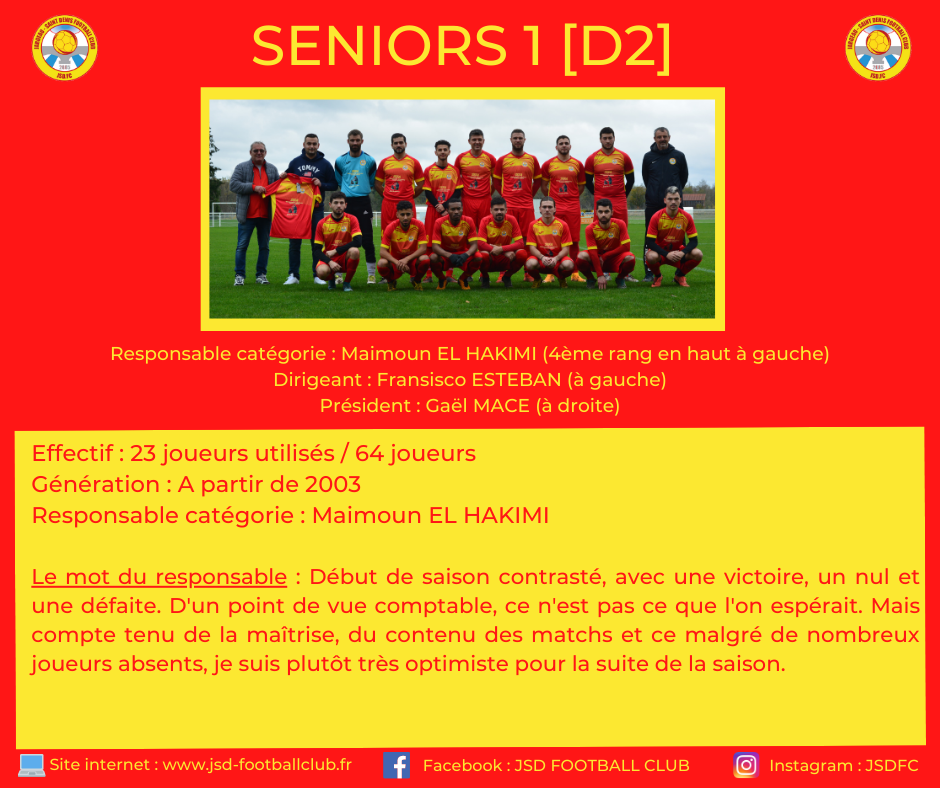 SENIORS 1 [D2]

Responsable catégorie : Maimoun EL HAKIMI (4ème rang en haut à gauche)
Dirigeant : Fransisco ESTEBAN (à gauche)
Président : Gaël MACE (à droite)

Effectif : 23 joueurs utilisés / 64 joueurs
Génération : A partir de 2003
Responsable catégorie : Maimoun EL HAKIMI

Le mot du responsable : Début de saison contrasté, avec une victoire, un nul et une défaite. D'un point de vue comptable, ce n'est pas ce que l'on espérait. Mais compte tenu de la maîtrise, du contenu des matchs et ce malgré de nombreux joueurs absents, je suis plutôt très optimiste pour la suite de la saison.

Site internet : www.jsd-footballclub.fr Facebook : JSD FOOTBALL CLUB Instagram : JSDFC